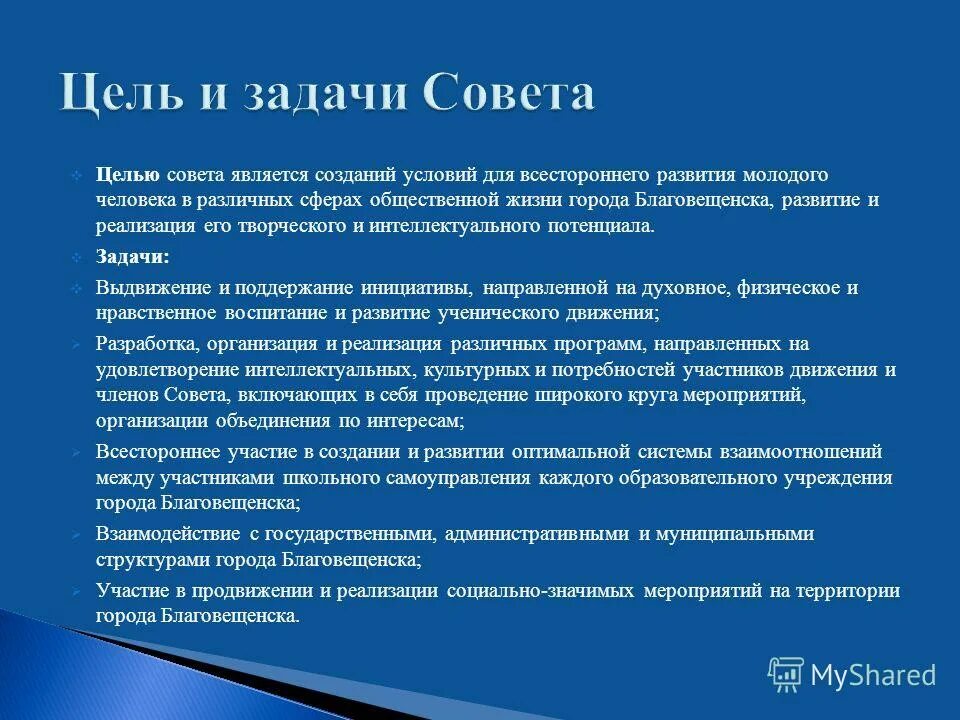 Цель и задачи Совета

Целью совета является созданий условий для всестороннего развития молодого человека в различных сферах общественной жизни города Благовещенска, развитие и реализация его творческого и интеллектуального потенциала.

Задачи:

Выдвижение и поддержание инициативы, направленной на духовное, физическое и нравственное воспитание и развитие ученического движения;

Разработка, организация и реализация различных программ, направленных на удовлетворение интеллектуальных, культурных и потребностей участников движения и членов Совета, включающих в себя проведение широкого круга мероприятий, организации объединения по интересам;

Всестороннее участие в создании и развитии оптимальной системы взаимоотношений между участниками школьного самоуправления каждого образовательного учреждения города Благовещенска;

Взаимодействие с государственными, административными и муниципальными структурами города Благовещенска;

Участие в продвижении и реализации социально-значимых мероприятий на территории города Благовещенска.

MyShared